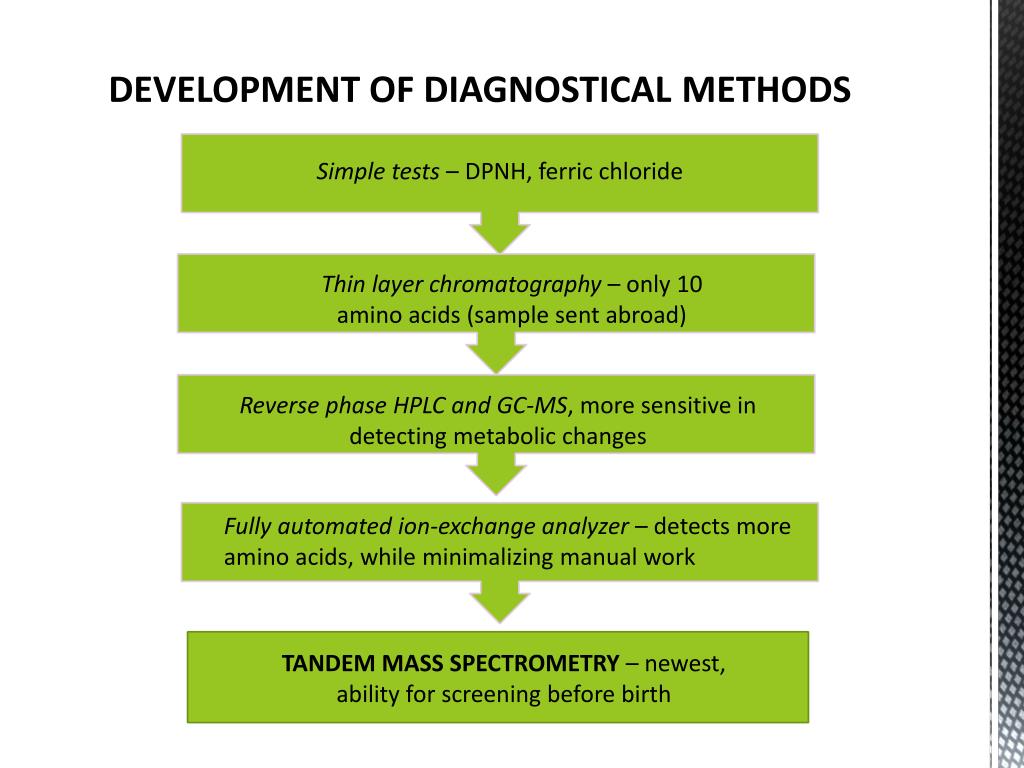 DEVELOPMENT OF DIAGNOSTICAL METHODS

Simple tests – DPNH, ferric chloride

Thin layer chromatography – only 10 amino acids (sample sent abroad)

Reverse phase HPLC and GC-MS, more sensitive in detecting metabolic changes

Fully automated ion-exchange analyzer – detects more amino acids, while minimalizing manual work

TANDEM MASS SPECTROMETRY – newest, ability for screening before birth